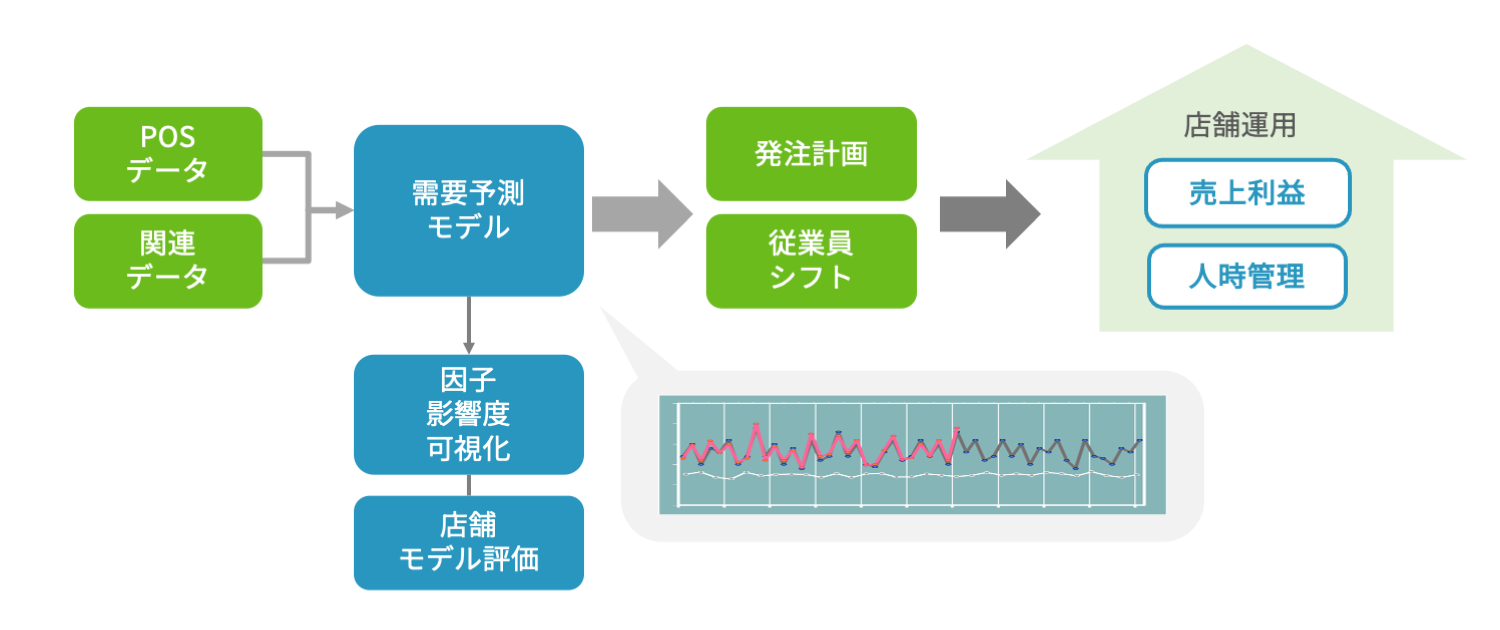 POS
データ

関連
データ

需要予測
モデル

因子
影響度
可視化

店舗
モデル評価

発注計画

従業員
シフト

店舗運用

売上利益

人時管理